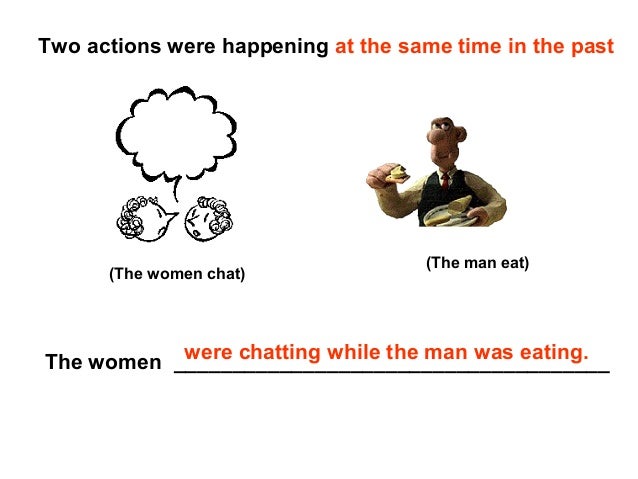 Two actions were happening at the same time in the past

(The women chat)

(The man eat)

The women were chatting while the man was eating.